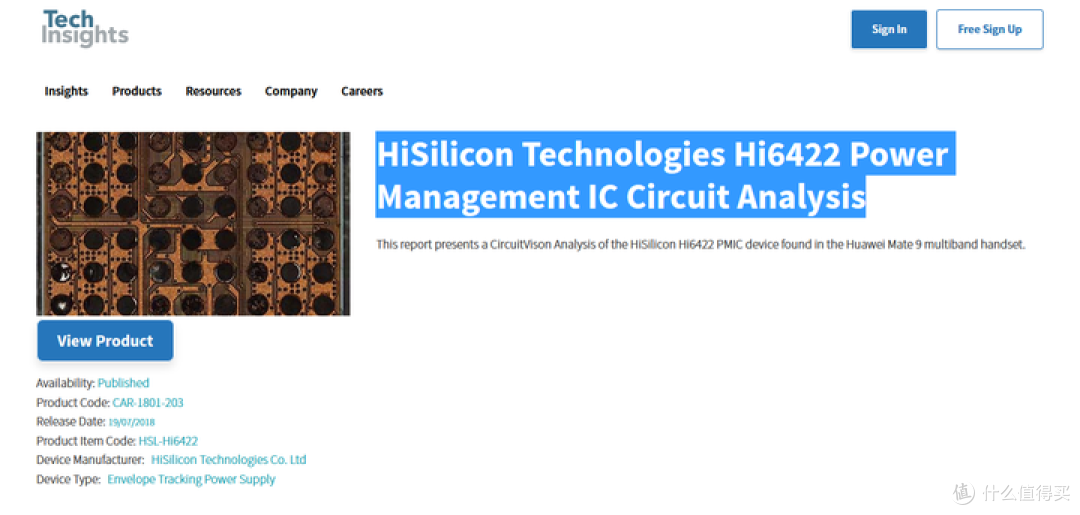 Tech Insights

Sign In

Free Sign Up

Insights Products Resources Company Careers

HiSilicon Technologies Hi6422 Power Management IC Circuit Analysis

This report presents a CircuitVison Analysis of the HiSilicon Hi6422 PMIC device found in the Huawei Mate 9 multiband handset.

View Product

Availability: Published
Product Code: CAR-1801-203
Release Date: 19/07/2018
Product Item Code: HSL-Hi6422
Device Manufacturer: HiSilicon Technologies Co. Ltd
Device Type: Envelope Tracking Power Supply

值 什么值得买